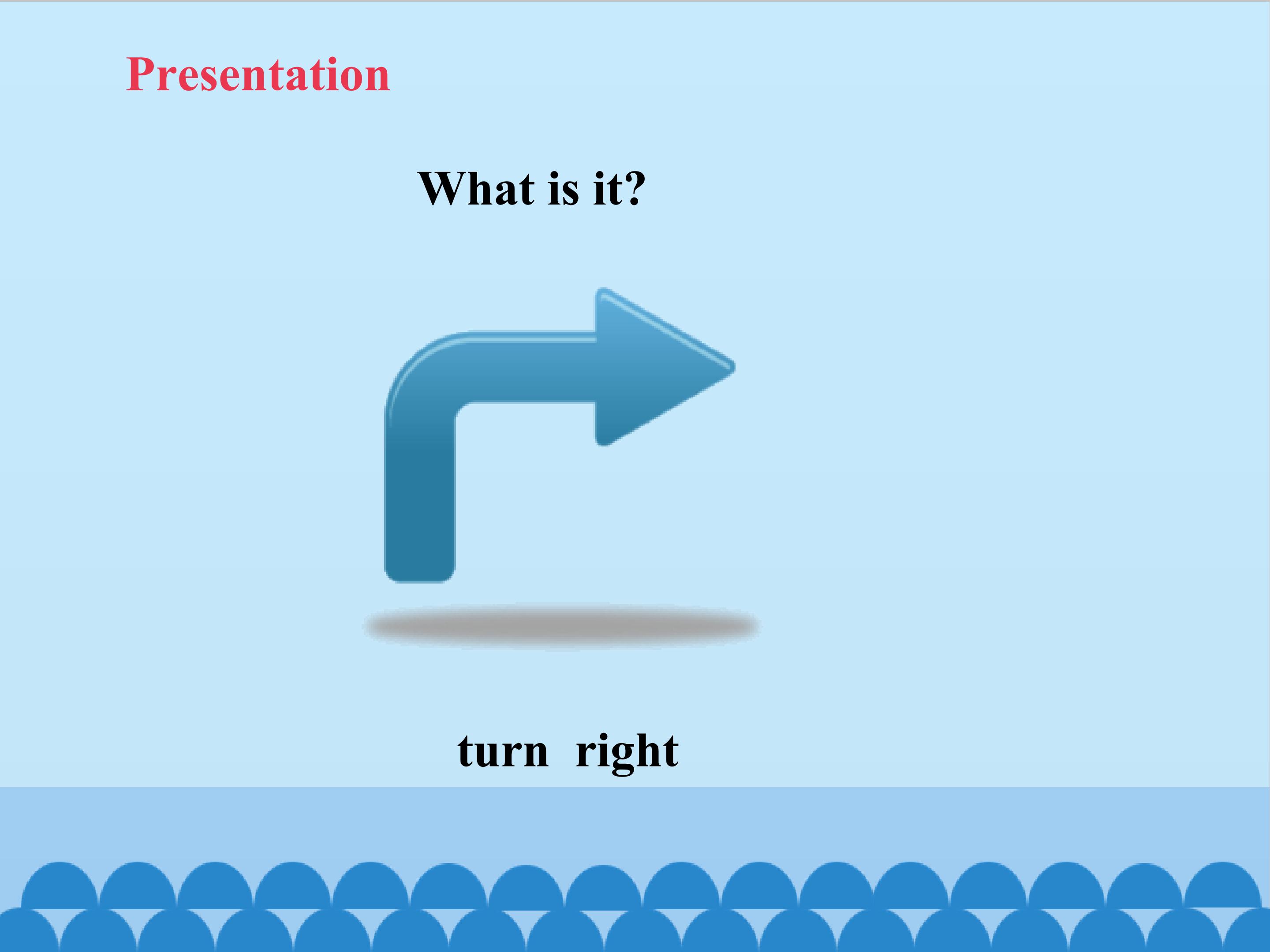 Presentation

What is it?

turn right